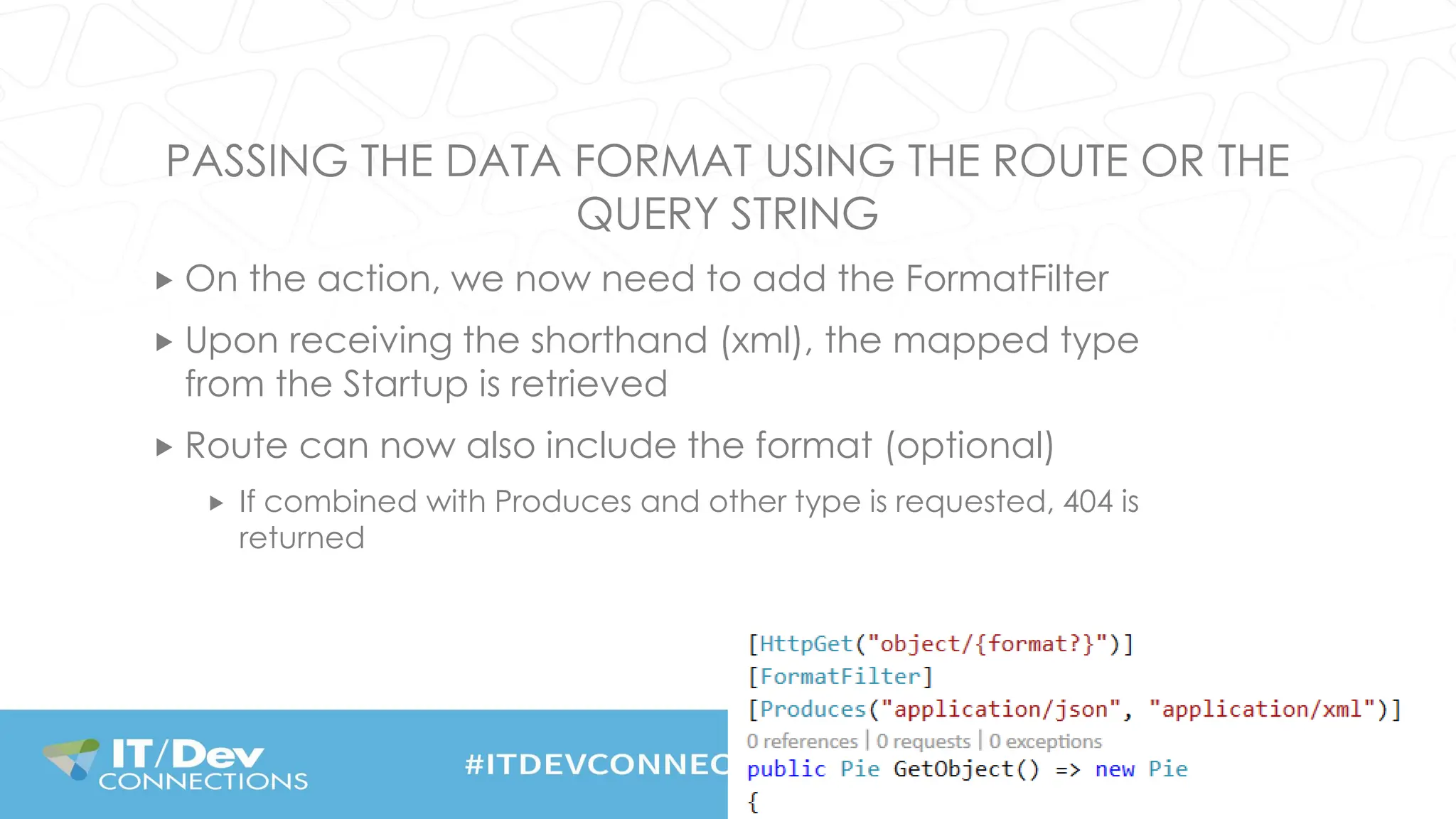 PASSING THE DATA FORMAT USING THE ROUTE OR THE QUERY STRING

▸ On the action, we now need to add the FormatFilter

▸ Upon receiving the shorthand (xml), the mapped type from the Startup is retrieved

▸ Route can now also include the format (optional)

▸ If combined with Produces and other type is requested, 404 is returned

[HttpGet("object/{format?}")]
[FormatFilter]
[Produces("application/json", "application/xml")]
0 references | 0 requests | 0 exceptions
public Pie GetObject() => new Pie
{

IT/Dev CONNECTIONS

#ITDEVCONNEC